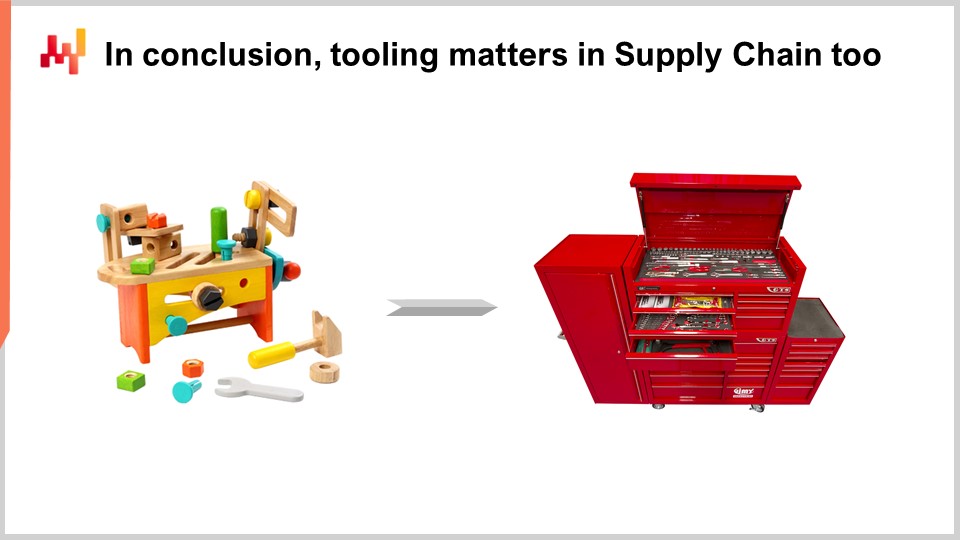 In conclusion, tooling matters in Supply Chain too